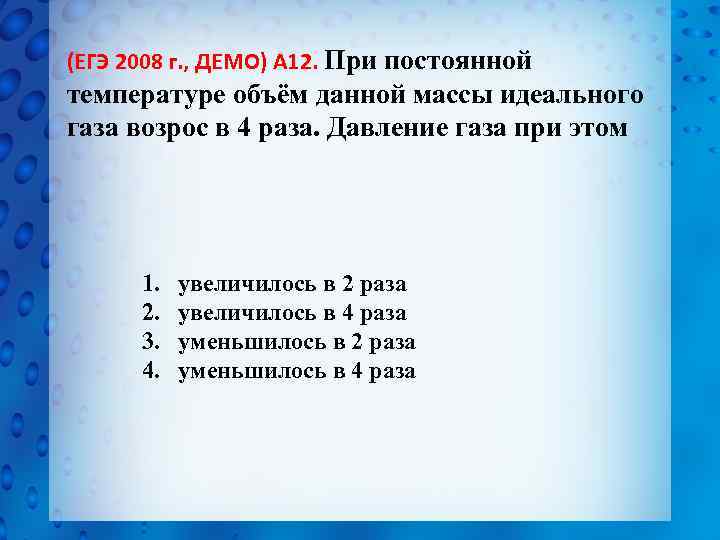 (ЕГЭ 2008 г., ДЕМО) А12. При постоянной температуре объём данной массы идеального газа возрос в 4 раза. Давление газа при этом

1. увеличилось в 2 раза
2. увеличилось в 4 раза
3. уменьшилось в 2 раза
4. уменьшилось в 4 раза